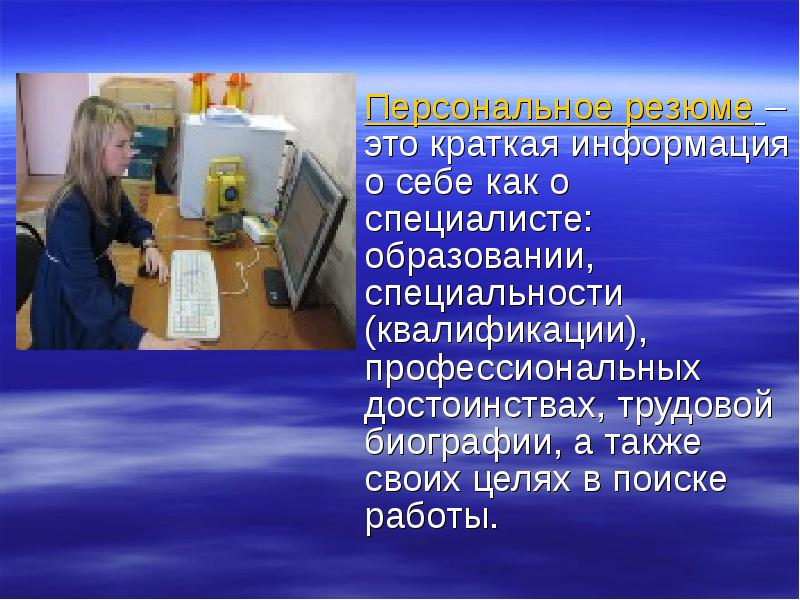 Персональное резюме – это краткая информация о себе как о специалисте: образовании, специальности (квалификации), профессиональных достоинствах, трудовой биографии, а также своих целях в поиске работы.